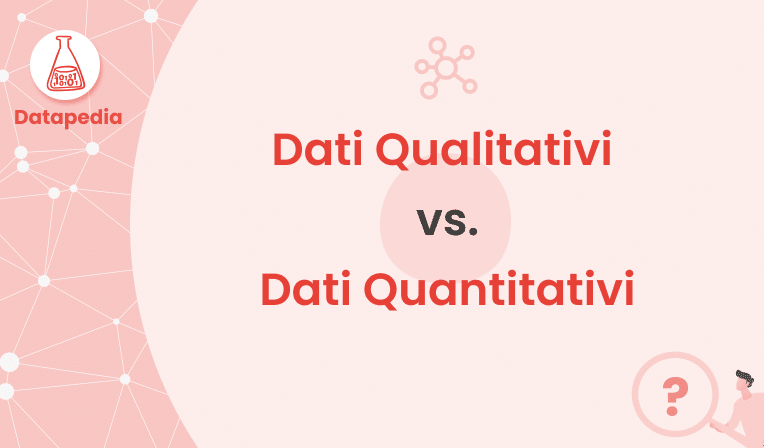 Datapedia

Dati Qualitativi

vs.

Dati Quantitativi

?